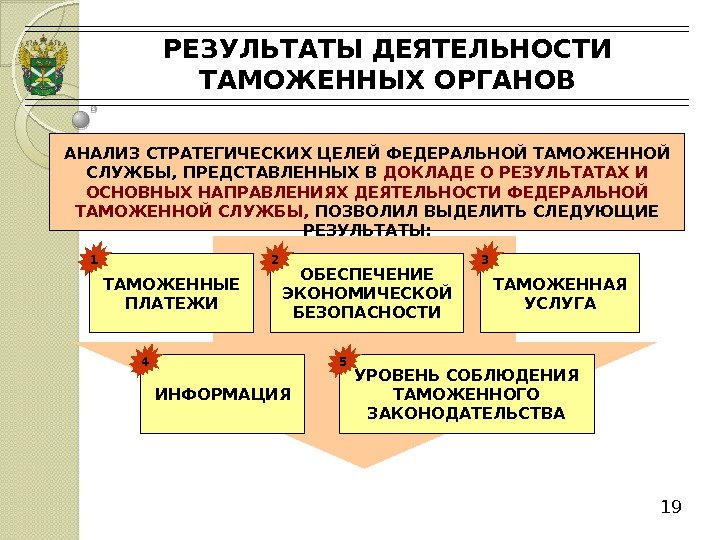 РЕЗУЛЬТАТЫ ДЕЯТЕЛЬНОСТИ ТАМОЖЕННЫХ ОРГАНОВ

АНАЛИЗ СТРАТЕГИЧЕСКИХ ЦЕЛЕЙ ФЕДЕРАЛЬНОЙ ТАМОЖЕННОЙ СЛУЖБЫ, ПРЕДСТАВЛЕННЫХ В ДОКЛАДЕ О РЕЗУЛЬТАТАХ И ОСНОВНЫХ НАПРАВЛЕНИЯХ ДЕЯТЕЛЬНОСТИ ФЕДЕРАЛЬНОЙ ТАМОЖЕННОЙ СЛУЖБЫ, ПОЗВОЛИЛ ВЫДЕЛИТЬ СЛЕДУЮЩИЕ РЕЗУЛЬТАТЫ:

1 ТАМОЖЕННЫЕ ПЛАТЕЖИ

2 ОБЕСПЕЧЕНИЕ ЭКОНОМИЧЕСКОЙ БЕЗОПАСНОСТИ

3 ТАМОЖЕННАЯ УСЛУГА

4 ИНФОРМАЦИЯ

5 УРОВЕНЬ СОБЛЮДЕНИЯ ТАМОЖЕННОГО ЗАКОНОДАТЕЛЬСТВА

19